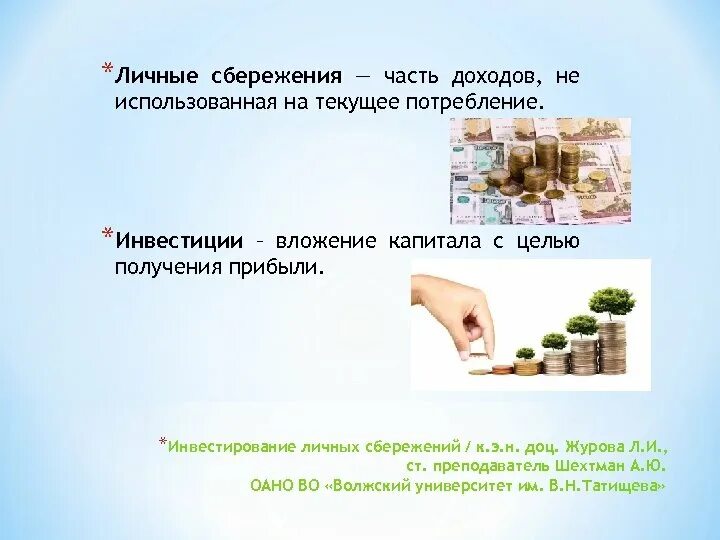 *Личные сбережения — часть доходов, не использованная на текущее потребление.

*Инвестиции – вложение капитала с целью получения прибыли.

*Инвестирование личных сбережений / к.э.н. доц. Журова Л.И., ст. преподаватель Шехтман А.Ю. ОАНО ВО «Волжский университет им. В.Н.Татищева»